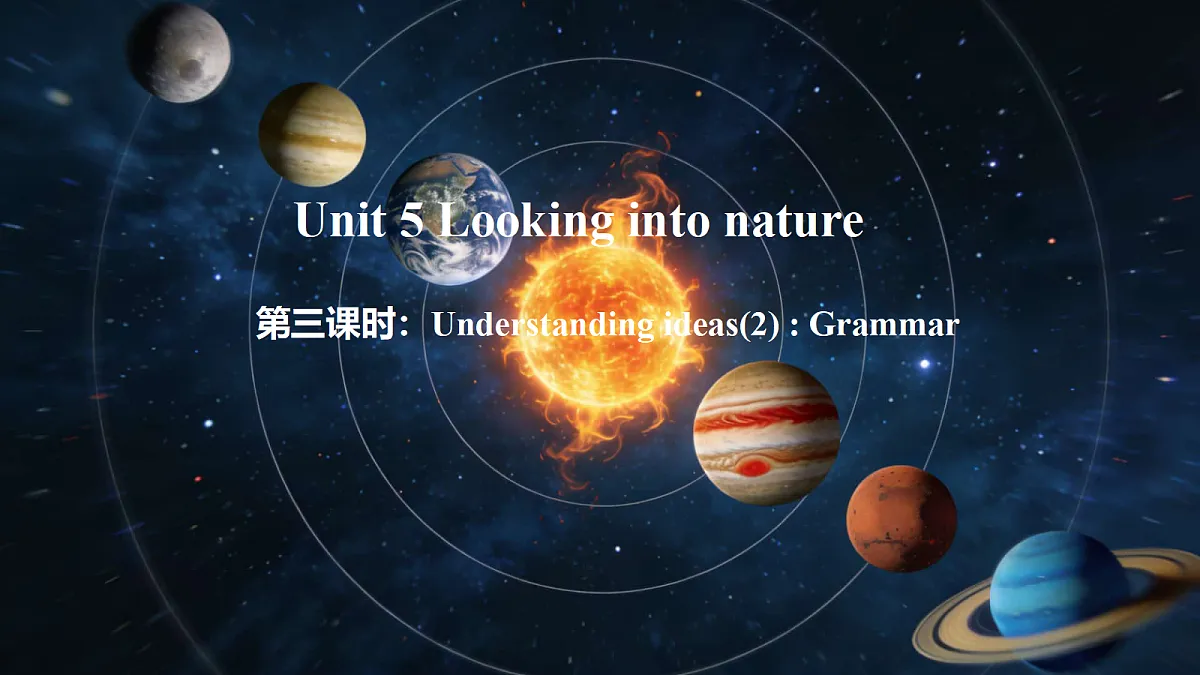 Unit 5 Looking into nature

第三课时：Understanding ideas(2) : Grammar